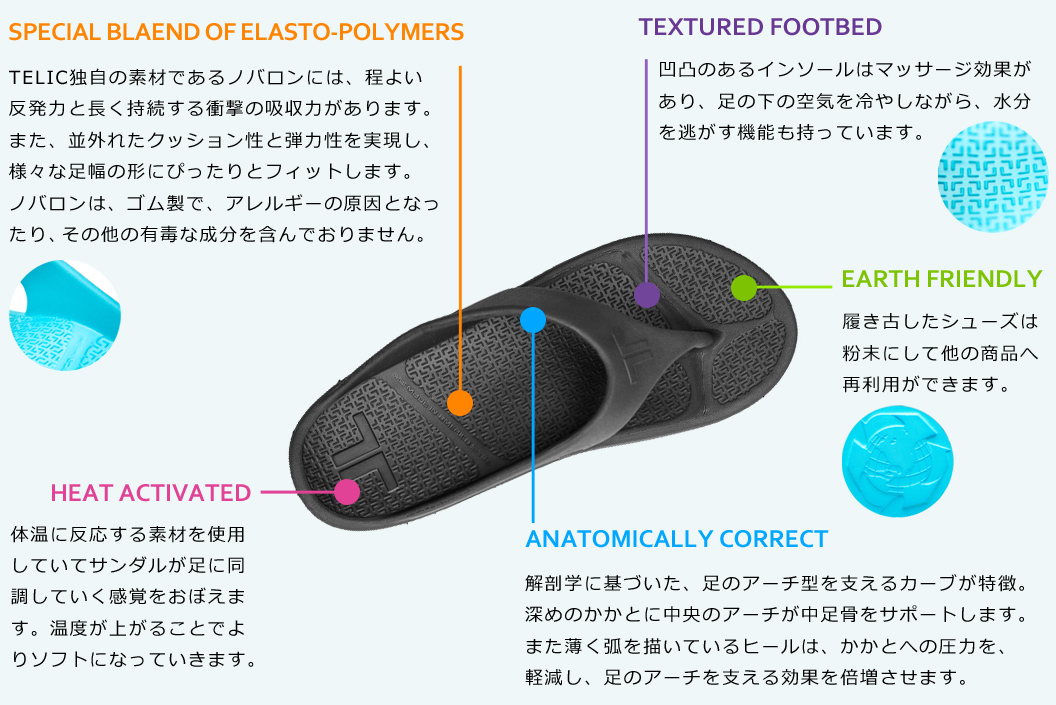 SPECIAL BLAEND OF ELASTO-POLYMERS

TELIC独自の素材であるノバロンには、程よい反発力と長く持続する衝撃の吸収力があります。また、並外れたクッション性と弾力性を実現し、様々な足幅の形にぴったりとフィットします。ノバロンは、ゴム製で、アレルギーの原因となったり、その他の有毒な成分を含んでおりません。

TEXTURED FOOTBED

凹凸のあるインソールはマッサージ効果があり、足の下の空気を冷やしながら、水分を逃がす機能も持っています。

EARTH FRIENDLY

履き古したシューズは粉末にして他の商品へ再利用ができます。

HEAT ACTIVATED

体温に反応する素材を使用していてサンダルが足に同調していく感覚をおぼえます。温度が上がることでよりソフトになっていきます。

ANATOMICALLY CORRECT

解剖学に基づいた、足のアーチ型を支えるカーブが特徴。深めのかかとに中央のアーチが中足骨をサポートします。また薄く弧を描いているヒールは、かかとへの圧力を、軽減し、足のアーチを支える効果を倍増させます。